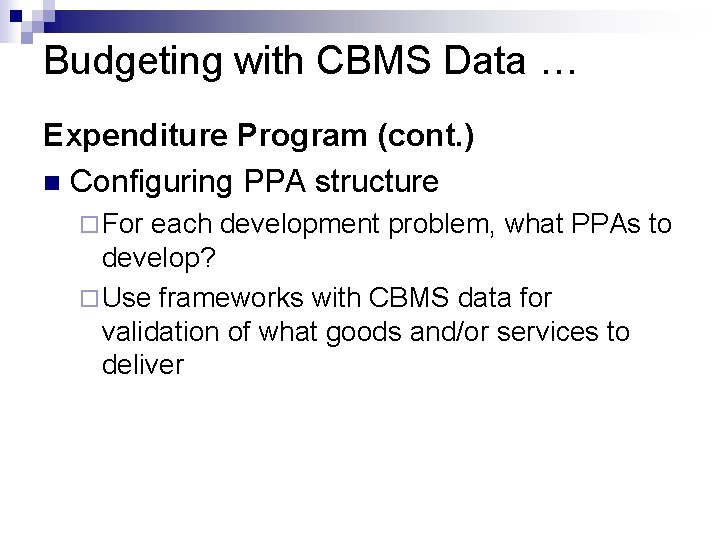 Budgeting with CBMS Data …

Expenditure Program (cont.)

■ Configuring PPA structure

□ For each development problem, what PPAs to develop?

□ Use frameworks with CBMS data for validation of what goods and/or services to deliver